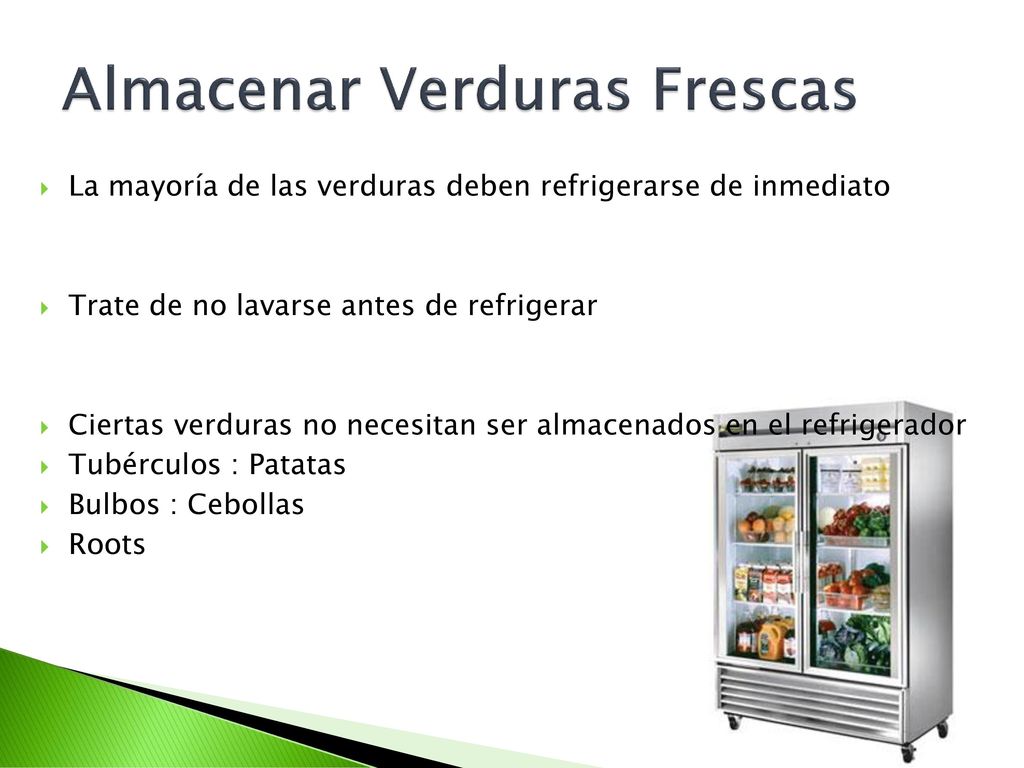 Almacenar Verduras Frescas

La mayoría de las verduras deben refrigerarse de inmediato

Trate de no lavarse antes de refrigerar

Ciertas verduras no necesitan ser almacenados en el refrigerador
Tubérculos : Patatas
Bulbos : Cebollas
Roots